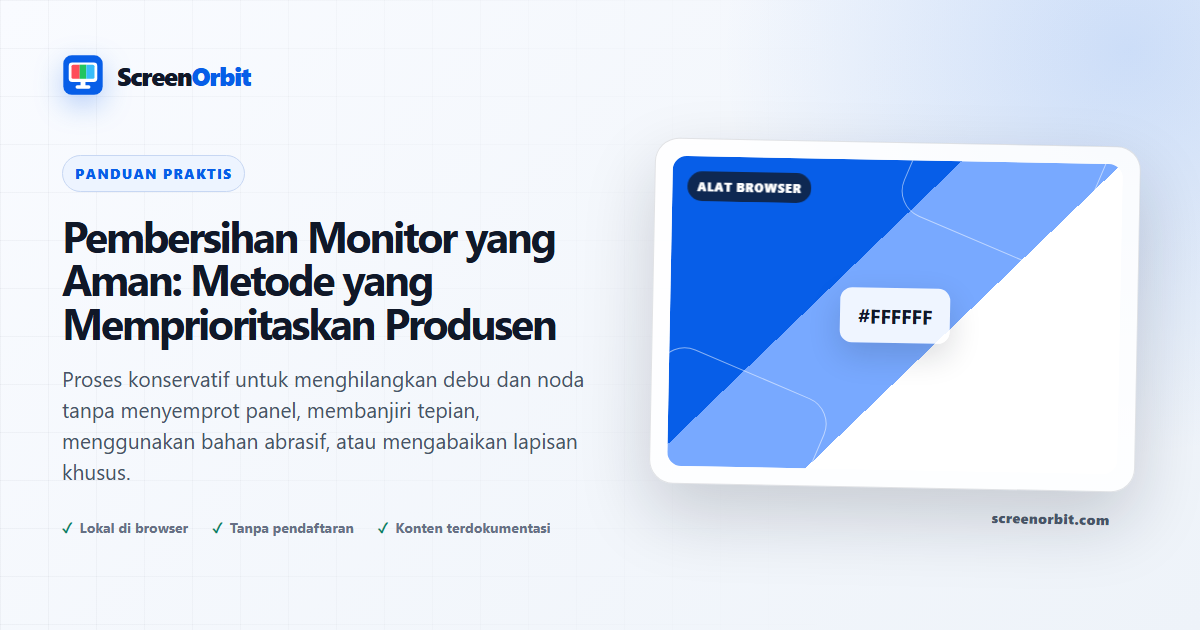 ScreenOrbit

PANDUAN PRAKTIS

Pembersihan Monitor yang Aman: Metode yang Memprioritaskan Produsen

Proses konservatif untuk menghilangkan debu dan noda tanpa menyemprot panel, membanjiri tepian, menggunakan bahan abrasif, atau mengabaikan lapisan khusus.

✓ Lokal di browser ✓ Tanpa pendaftaran ✓ Konten terdokumentasi

ALAT BROWSER

#FFFFFF

screenorbit.com